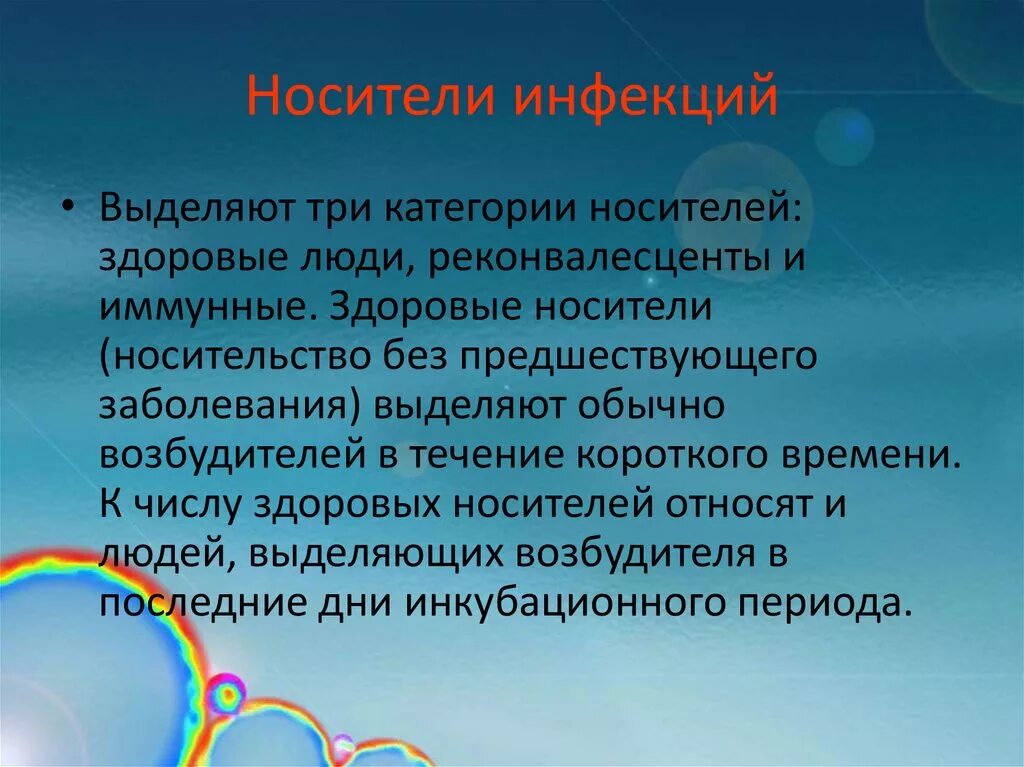 Носители инфекций

• Выделяют три категории носителей: здоровые люди, реконвалесценты и иммунные. Здоровые носители (носительство без предшествующего заболевания) выделяют обычно возбудителей в течение короткого времени. К числу здоровых носителей относят и людей, выделяющих возбудителя в последние дни инкубационного периода.